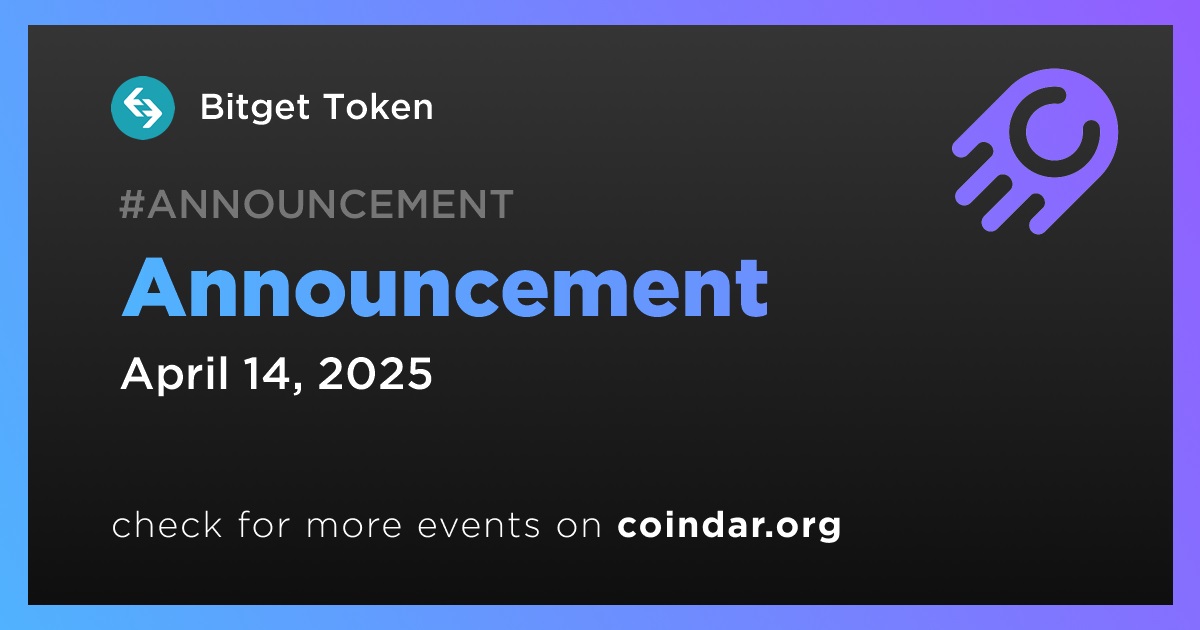 Bitget Token

#ANNOUNCEMENT

Announcement

April 14, 2025

check for more events on coindar.org